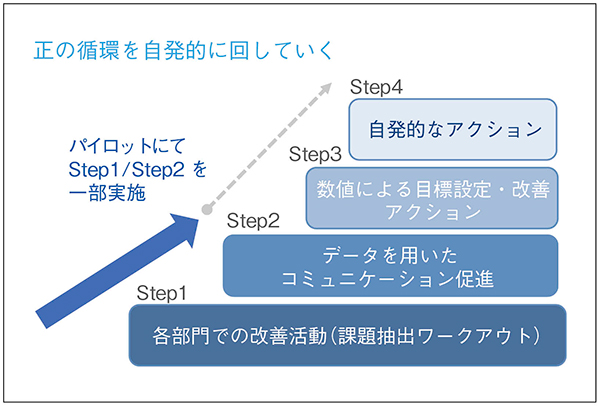 正の循環を自発的に回していく

パイロットにて Step1/Step2 を 一部実施

Step4

自発的なアクション

Step3

数値による目標設定・改善アクション

Step2

データを用いたコミュニケーション促進

Step1

各部門での改善活動(課題抽出ワークアウト)